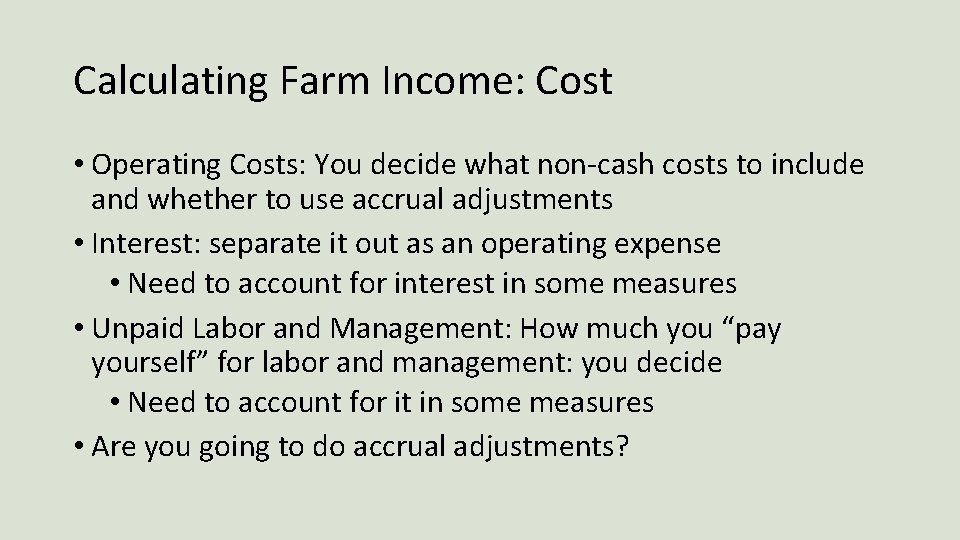 Calculating Farm Income: Cost

• Operating Costs: You decide what non-cash costs to include and whether to use accrual adjustments
• Interest: separate it out as an operating expense
  • Need to account for interest in some measures
• Unpaid Labor and Management: How much you “pay yourself” for labor and management: you decide
  • Need to account for it in some measures
• Are you going to do accrual adjustments?